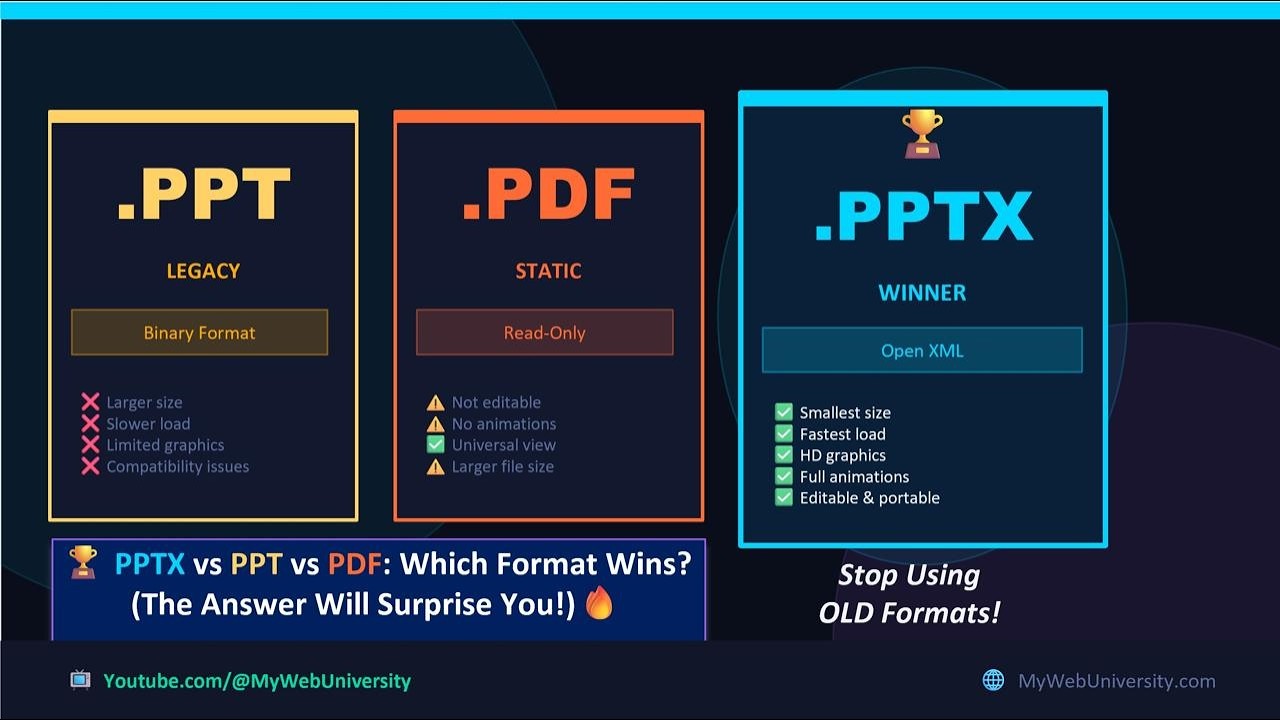 .PPT

LEGACY

Binary Format

❌ Larger size
❌ Slower load
❌ Limited graphics
❌ Compatibility issues

.PDF

STATIC

Read-Only

⚠️ Not editable
⚠️ No animations
✅ Universal view
⚠️ Larger file size

🏆

.PPTX

WINNER

Open XML

✅ Smallest size
✅ Fastest load
✅ HD graphics
✅ Full animations
✅ Editable & portable

🏆 PPTX vs PPT vs PDF: Which Format Wins? (The Answer Will Surprise You!) 🔥

Stop Using OLD Formats!

📺 Youtube.com/@MyWebUniversity

🌐 MyWebUniversity.com